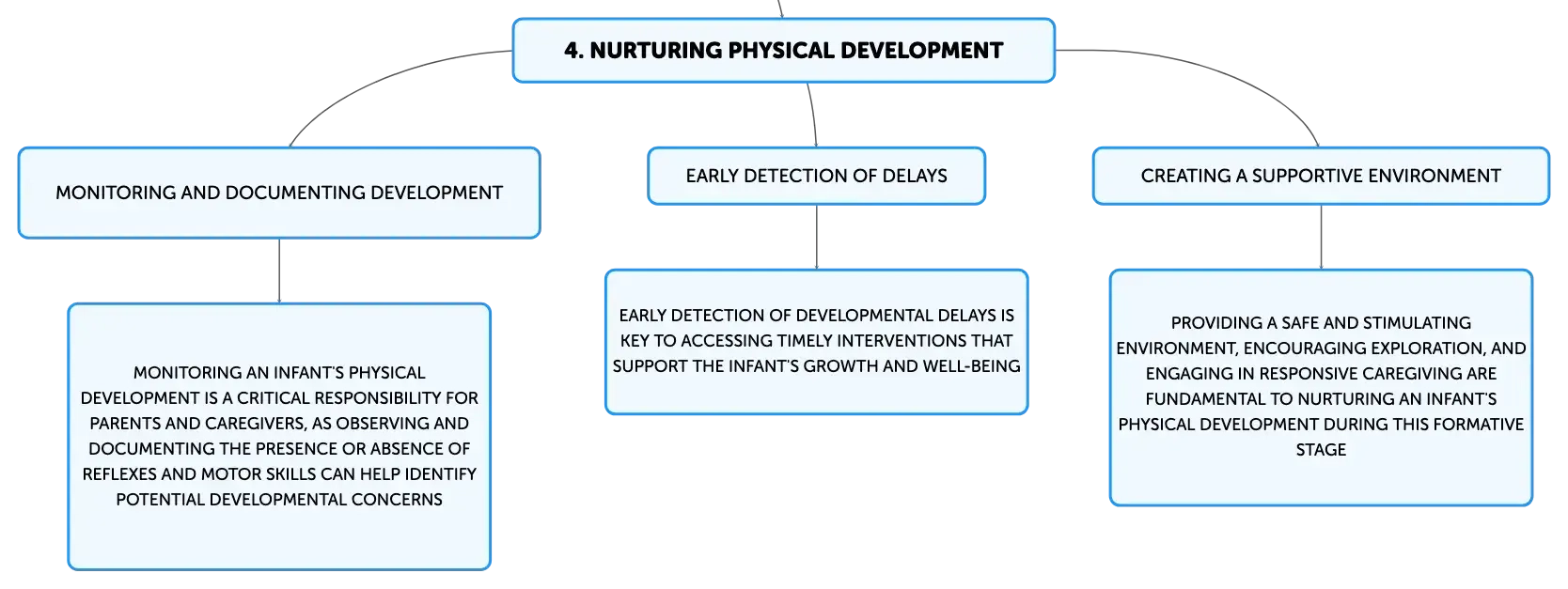 4. NURTURING PHYSICAL DEVELOPMENT

MONITORING AND DOCUMENTING DEVELOPMENT

MONITORING AN INFANT'S PHYSICAL DEVELOPMENT IS A CRITICAL RESPONSIBILITY FOR PARENTS AND CAREGIVERS, AS OBSERVING AND DOCUMENTING THE PRESENCE OR ABSENCE OF REFLEXES AND MOTOR SKILLS CAN HELP IDENTIFY POTENTIAL DEVELOPMENTAL CONCERNS

EARLY DETECTION OF DELAYS

EARLY DETECTION OF DEVELOPMENTAL DELAYS IS KEY TO ACCESSING TIMELY INTERVENTIONS THAT SUPPORT THE INFANT'S GROWTH AND WELL-BEING

CREATING A SUPPORTIVE ENVIRONMENT

PROVIDING A SAFE AND STIMULATING ENVIRONMENT, ENCOURAGING EXPLORATION, AND ENGAGING IN RESPONSIVE CAREGIVING ARE FUNDAMENTAL TO NURTURING AN INFANT'S PHYSICAL DEVELOPMENT DURING THIS FORMATIVE STAGE